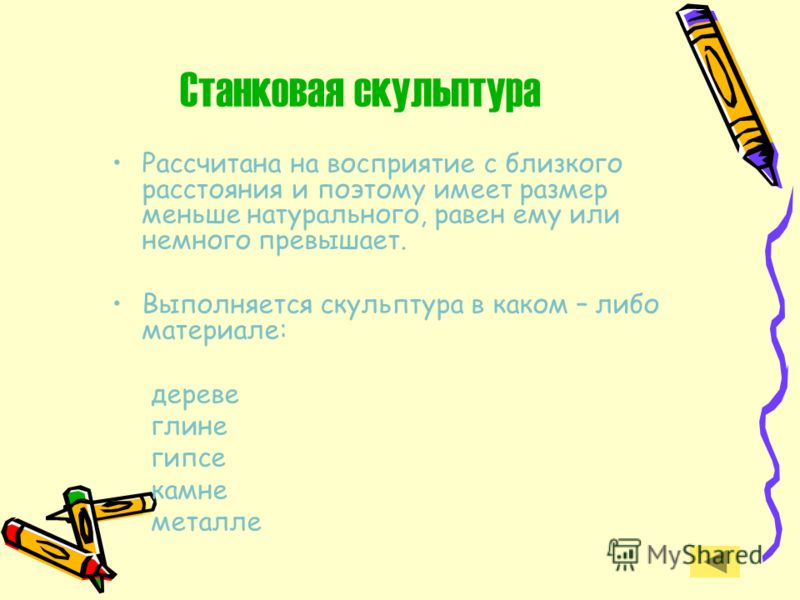 Станковая скульптура

• Рассчитана на восприятие с близкого расстояния и поэтому имеет размер меньше натурального, равен ему или немного превышает.

• Выполняется скульптура в каком – либо материале:

дереве
глине
гипсе
камне
металле

MyShared